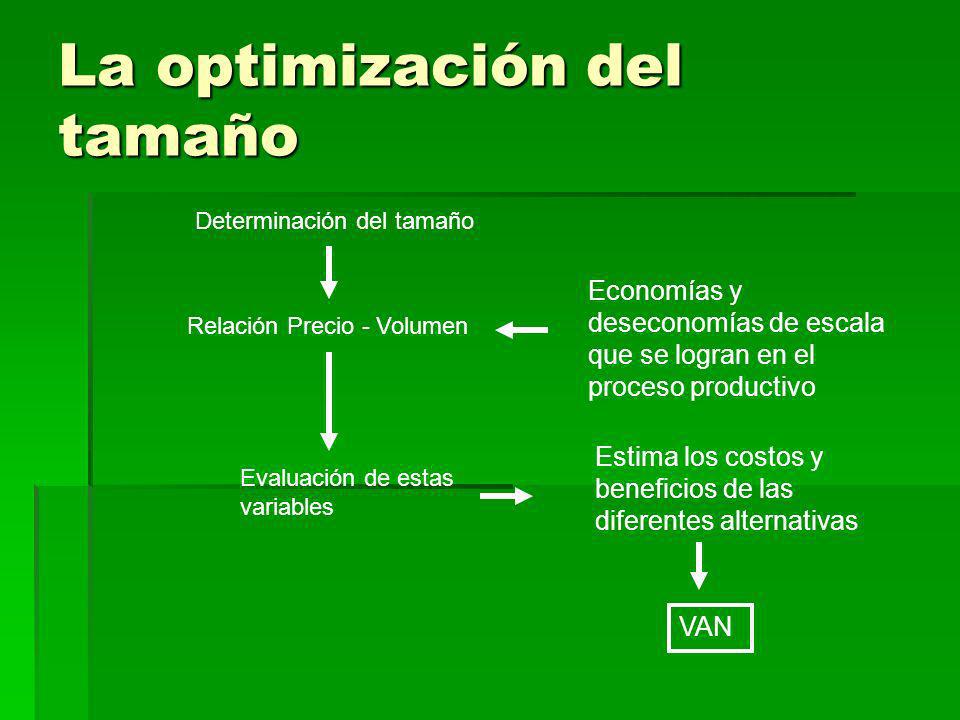 La optimización del tamaño

Determinación del tamaño

Relación Precio - Volumen

Economías y deseconomías de escala que se logran en el proceso productivo

Evaluación de estas variables

Estima los costos y beneficios de las diferentes alternativas

VAN